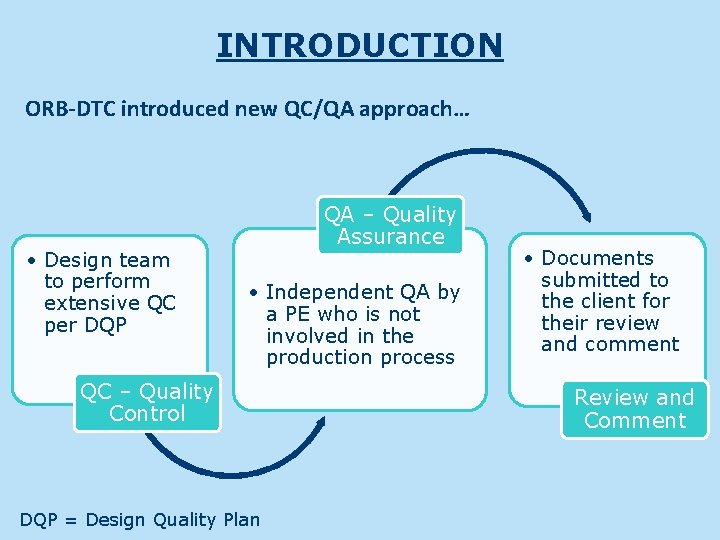 INTRODUCTION

ORB-DTC introduced new QC/QA approach…

• Design team to perform extensive QC per DQP

QC – Quality Control

QA – Quality Assurance

• Independent QA by a PE who is not involved in the production process

• Documents submitted to the client for their review and comment

Review and Comment

DQP = Design Quality Plan